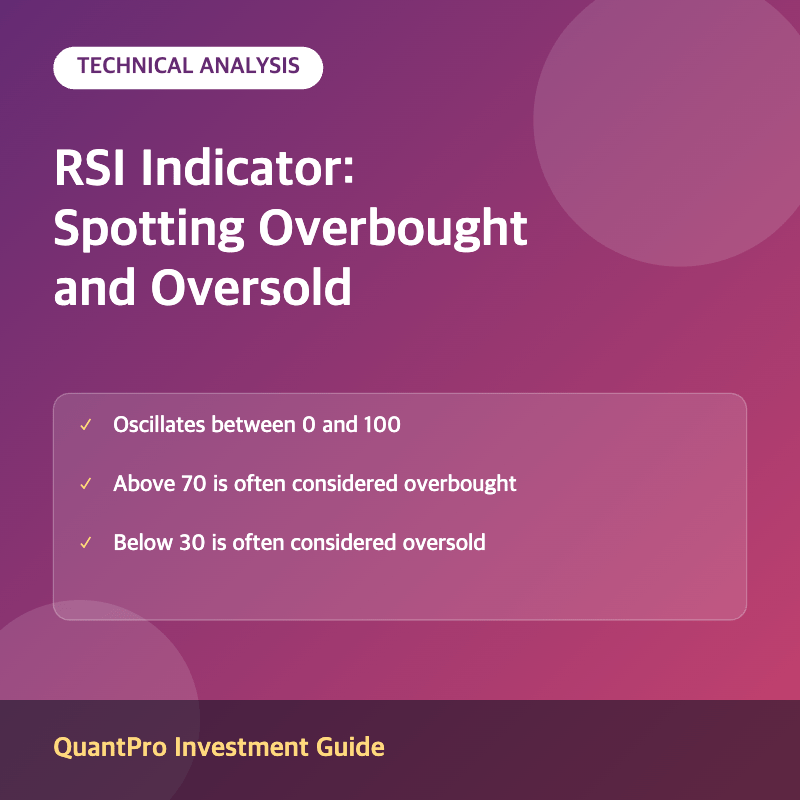 TECHNICAL ANALYSIS

RSI Indicator: Spotting Overbought and Oversold

✓ Oscillates between 0 and 100

✓ Above 70 is often considered overbought

✓ Below 30 is often considered oversold

QuantPro Investment Guide